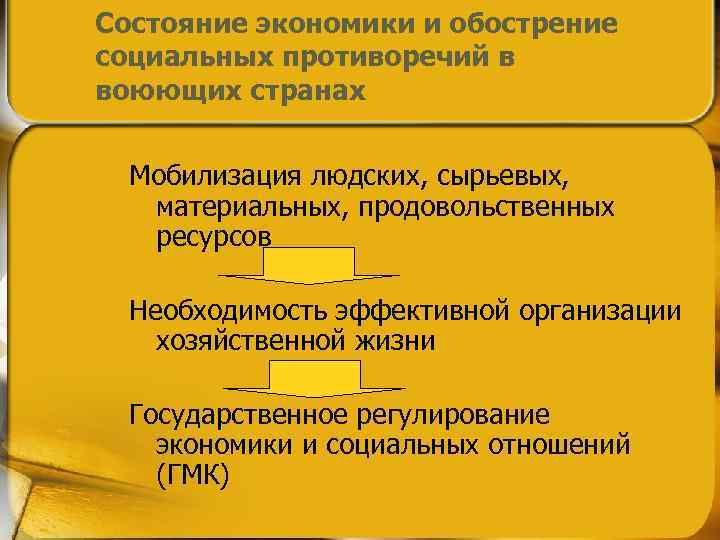 Состояние экономики и обострение социальных противоречий в воюющих странах

Мобилизация людских, сырьевых, материальных, продовольственных ресурсов

Необходимость эффективной организации хозяйственной жизни

Государственное регулирование экономики и социальных отношений (ГМК)